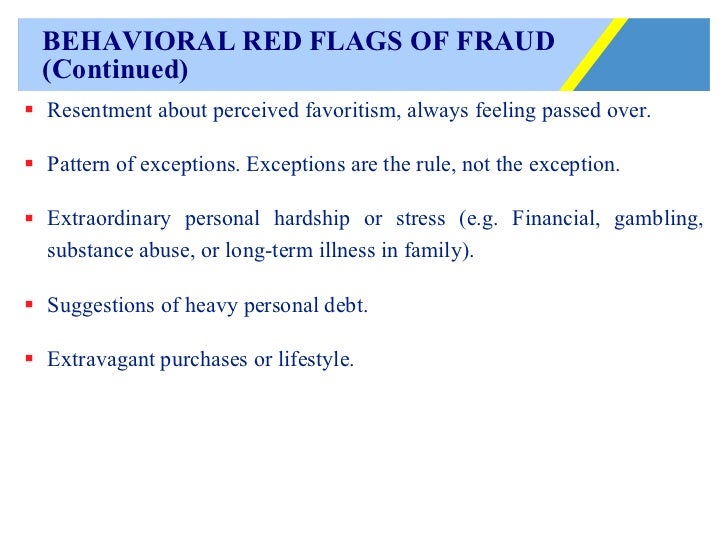 BEHAVIORAL RED FLAGS OF FRAUD (Continued)

▪ Resentment about perceived favoritism, always feeling passed over.

▪ Pattern of exceptions. Exceptions are the rule, not the exception.

▪ Extraordinary personal hardship or stress (e.g. Financial, gambling, substance abuse, or long-term illness in family).

▪ Suggestions of heavy personal debt.

▪ Extravagant purchases or lifestyle.